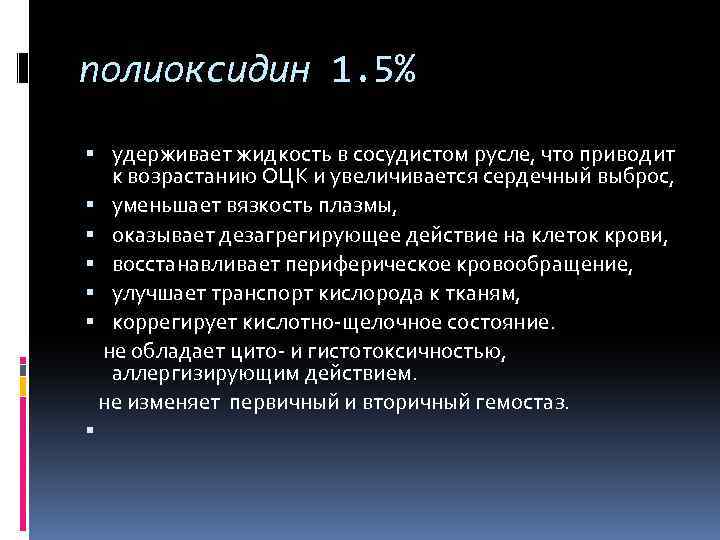 полиоксидин 1.5%

▪ удерживает жидкость в сосудистом русле, что приводит к возрастанию ОЦК и увеличивается сердечный выброс,
▪ уменьшает вязкость плазмы,
▪ оказывает дезагрегирующее действие на клеток крови,
▪ восстанавливает периферическое кровообращение,
▪ улучшает транспорт кислорода к тканям,
▪ коррегирует кислотно-щелочное состояние.
не обладает цито- и гистотоксичностью, аллергизирующим действием.
не изменяет первичный и вторичный гемостаз.
▪